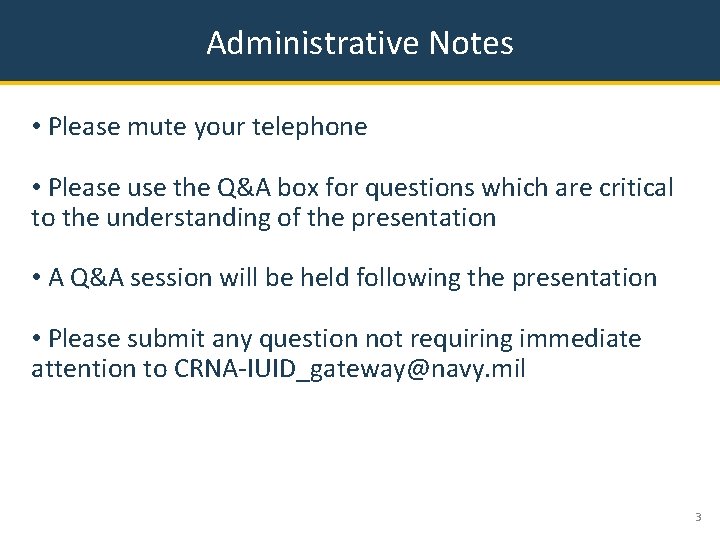 Administrative Notes

• Please mute your telephone

• Please use the Q&A box for questions which are critical to the understanding of the presentation

• A Q&A session will be held following the presentation

• Please submit any question not requiring immediate attention to CRNA-IUID_gateway@navy.mil

3